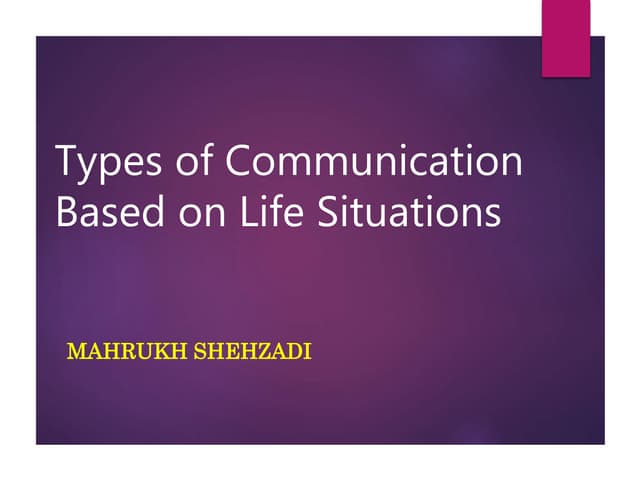 Types of Communication Based on Life Situations

MAHRUKH SHEHZADI